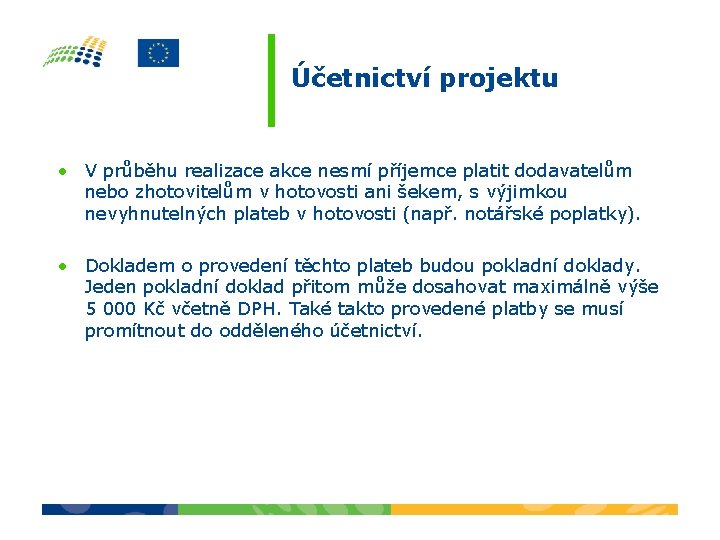 Účetnictví projektu

• V průběhu realizace akce nesmí příjemce platit dodavatelům nebo zhotovitelům v hotovosti ani šekem, s výjimkou nevyhnutelných plateb v hotovosti (např. notářské poplatky).

• Dokladem o provedení těchto plateb budou pokladní doklady. Jeden pokladní doklad přitom může dosahovat maximálně výše 5 000 Kč včetně DPH. Také takto provedené platby se musí promítnout do odděleného účetnictví.